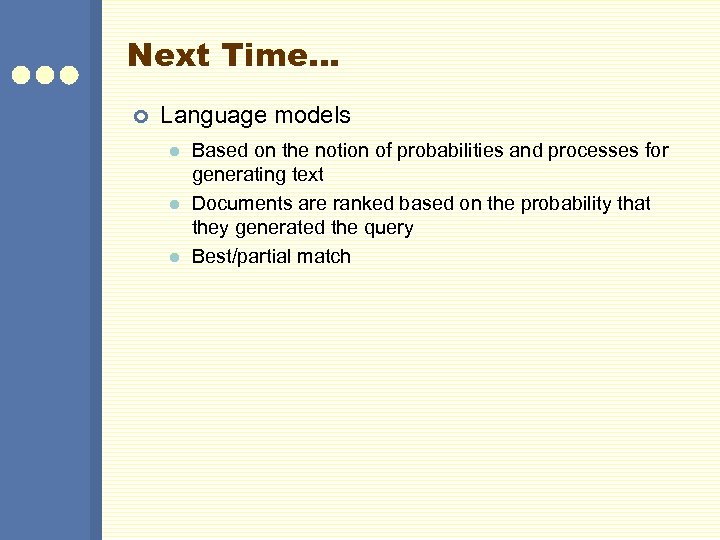 Next Time…

Language models

Based on the notion of probabilities and processes for generating text

Documents are ranked based on the probability that they generated the query

Best/partial match